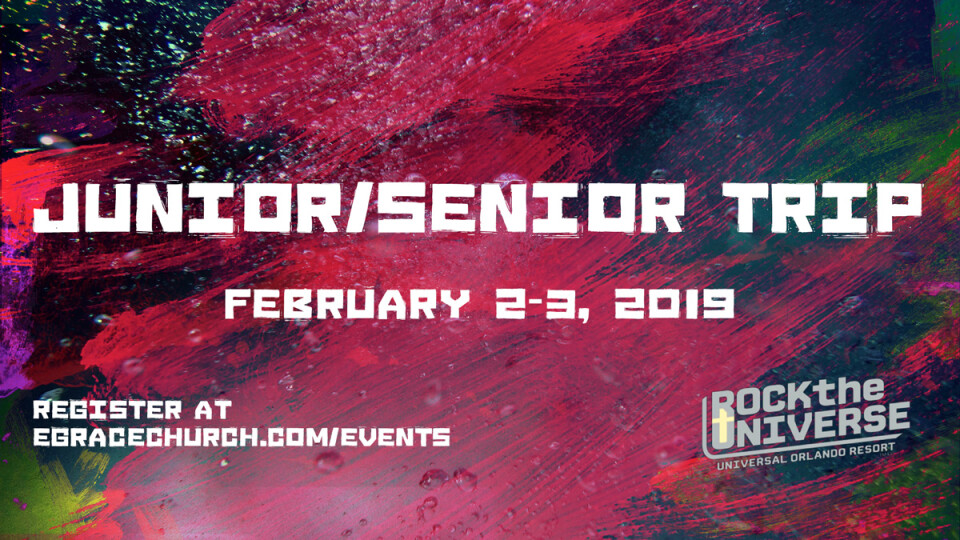 JUNIOR/SENIOR TRIP

FEBRUARY 2-3, 2019

REGISTER AT
EGRACECHURCH.COM/EVENTS

ROCK the UNIVERSE
UNIVERSAL ORLANDO RESORT